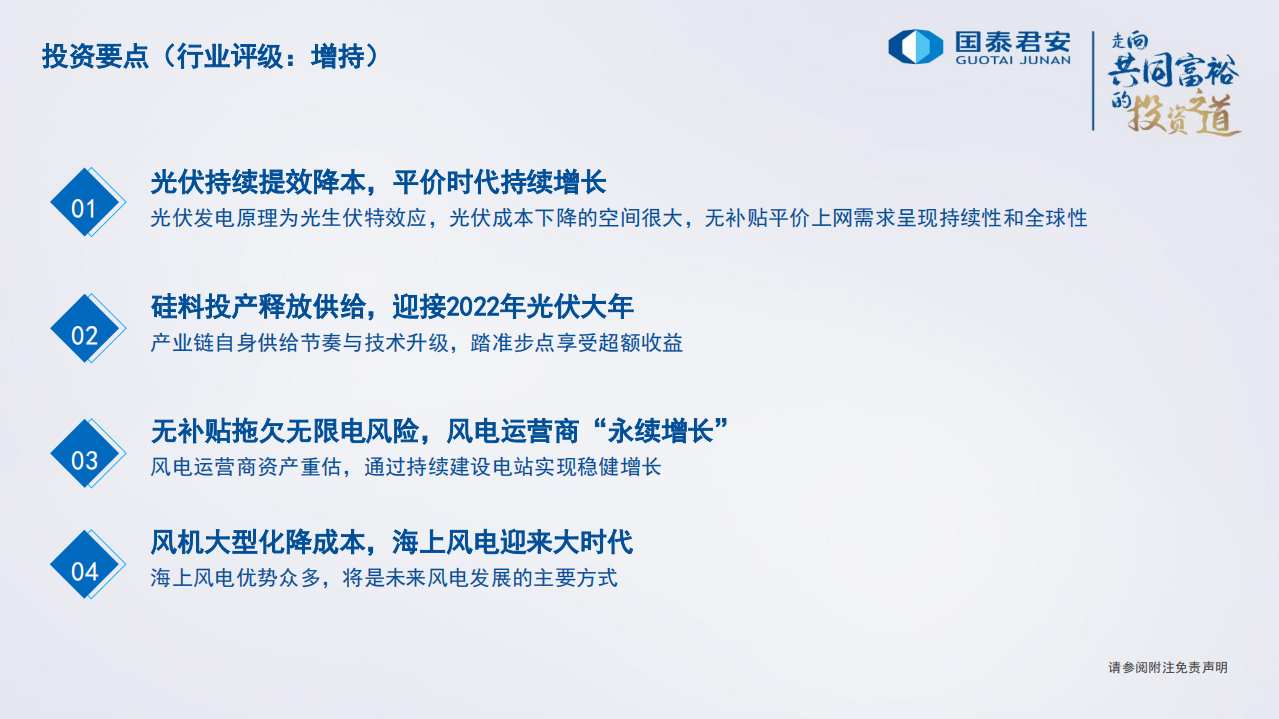 投资要点（行业评级：增持）

国泰君安
GUOTAI JUNAN

走向共同富裕的投资之道

01
光伏持续提效降本，平价时代持续增长
光伏发电原理为光生伏特效应，光伏成本下降的空间很大，无补贴平价上网需求呈现持续性和全球性

02
硅料投产释放供给，迎接2022年光伏大年
产业链自身供给节奏与技术升级，踏准步点享受超额收益

03
无补贴拖欠无限电风险，风电运营商“永续增长”
风电运营商资产重估，通过持续建设电站实现稳健增长

04
风机大型化降成本，海上风电迎来大时代
海上风电优势众多，将是未来风电发展的主要方式

请参阅附注免责声明